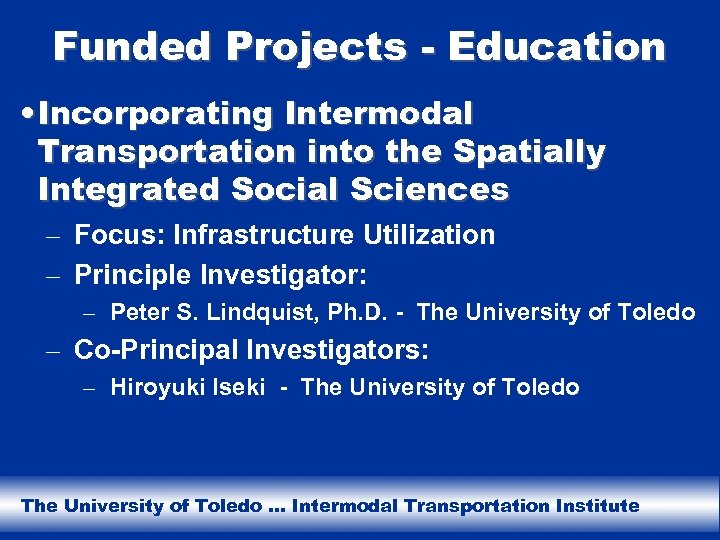 Funded Projects - Education

• Incorporating Intermodal Transportation into the Spatially Integrated Social Sciences

– Focus: Infrastructure Utilization
– Principle Investigator:
  – Peter S. Lindquist, Ph.D. - The University of Toledo
– Co-Principal Investigators:
  – Hiroyuki Iseki - The University of Toledo

The University of Toledo ... Intermodal Transportation Institute